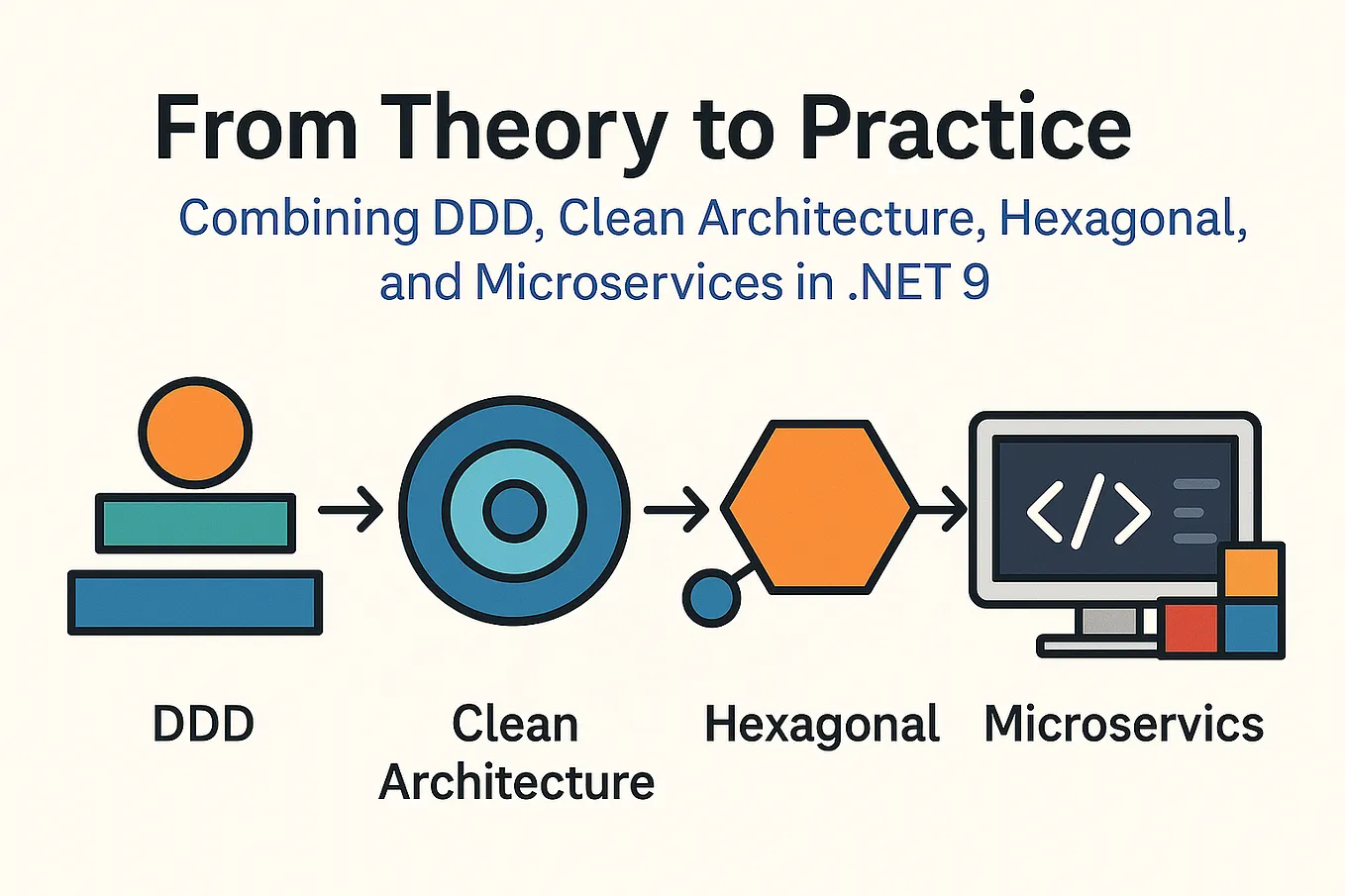 From Theory to Practice

Combining DDD, Clean Architecture, Hexagonal, and Microservices in .NET 9

</>

DDD

Clean Architecture

Hexagonal

Microservics